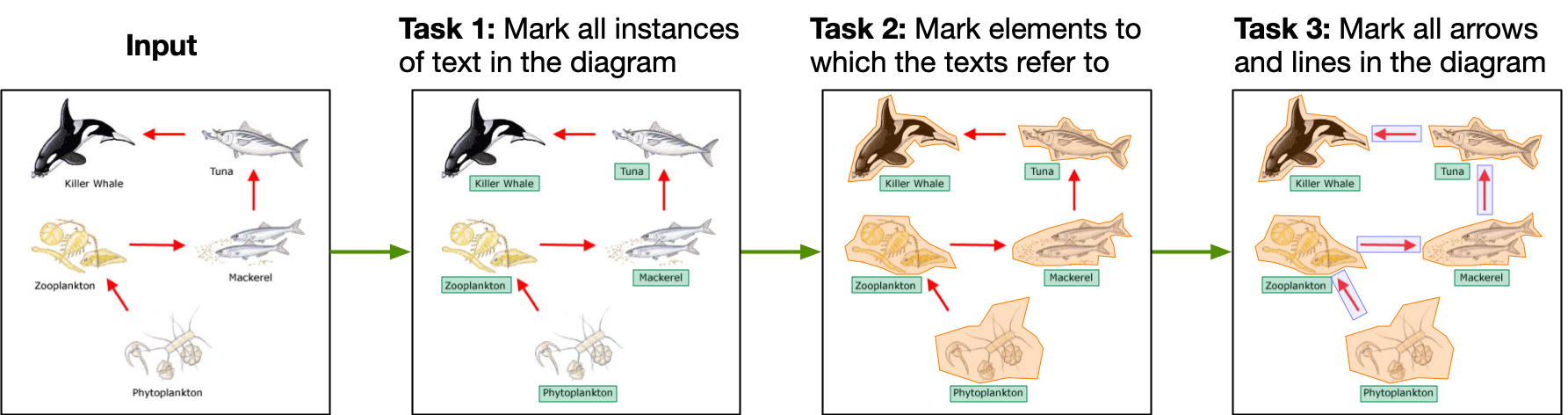 Input

Killer Whale
Tuna
Zooplankton
Mackerel
Phytoplankton

Task 1: Mark all instances of text in the diagram

Killer Whale
Tuna
Zooplankton
Mackerel
Phytoplankton

Task 2: Mark elements to which the texts refer to

Killer Whale
Tuna
Zooplankton
Mackerel
Phytoplankton

Task 3: Mark all arrows and lines in the diagram

Killer Whale
Tuna
Zooplankton
Mackerel
Phytoplankton